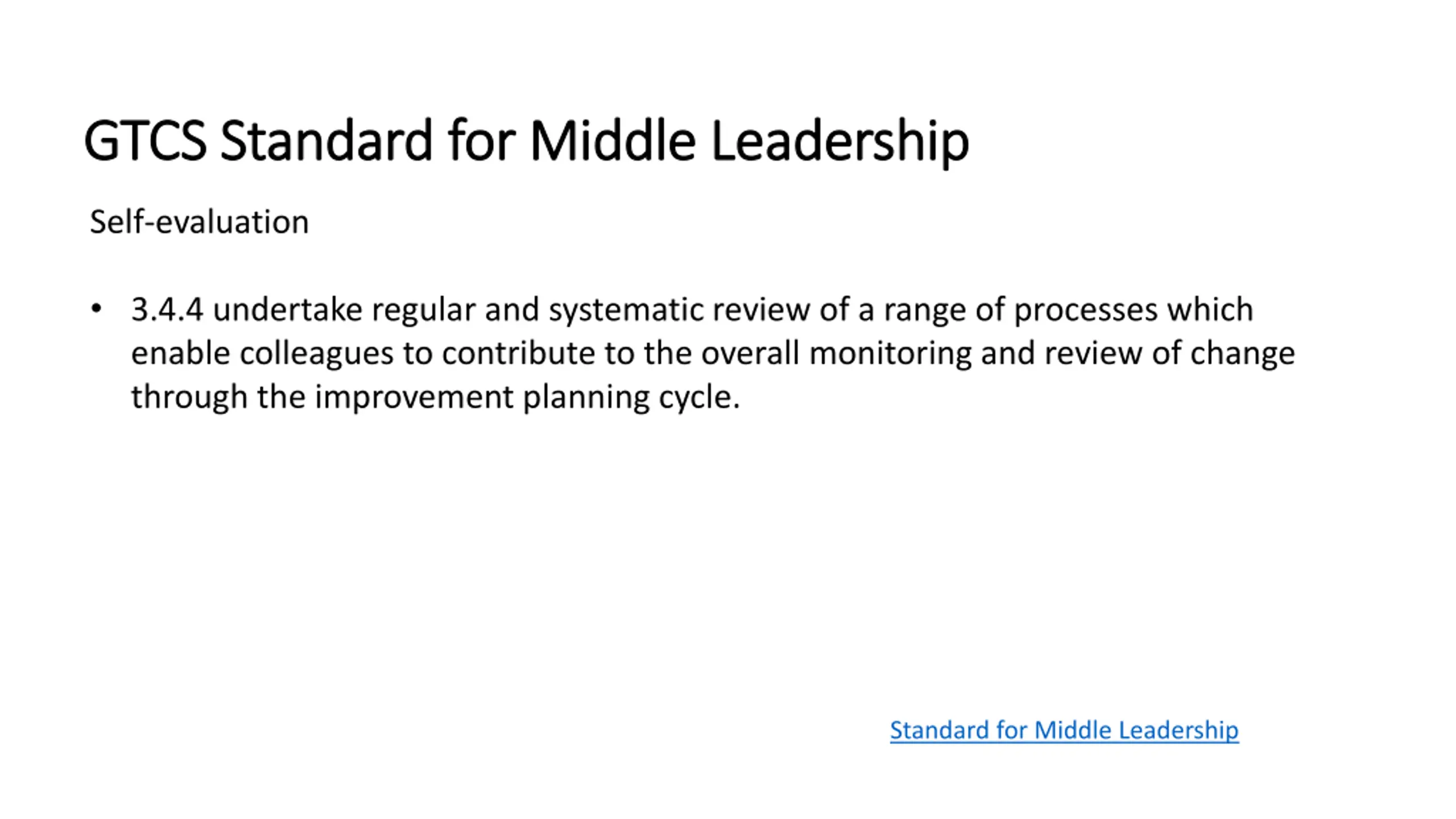 GTCS Standard for Middle Leadership

Self-evaluation

• 3.4.4 undertake regular and systematic review of a range of processes which enable colleagues to contribute to the overall monitoring and review of change through the improvement planning cycle.

Standard for Middle Leadership